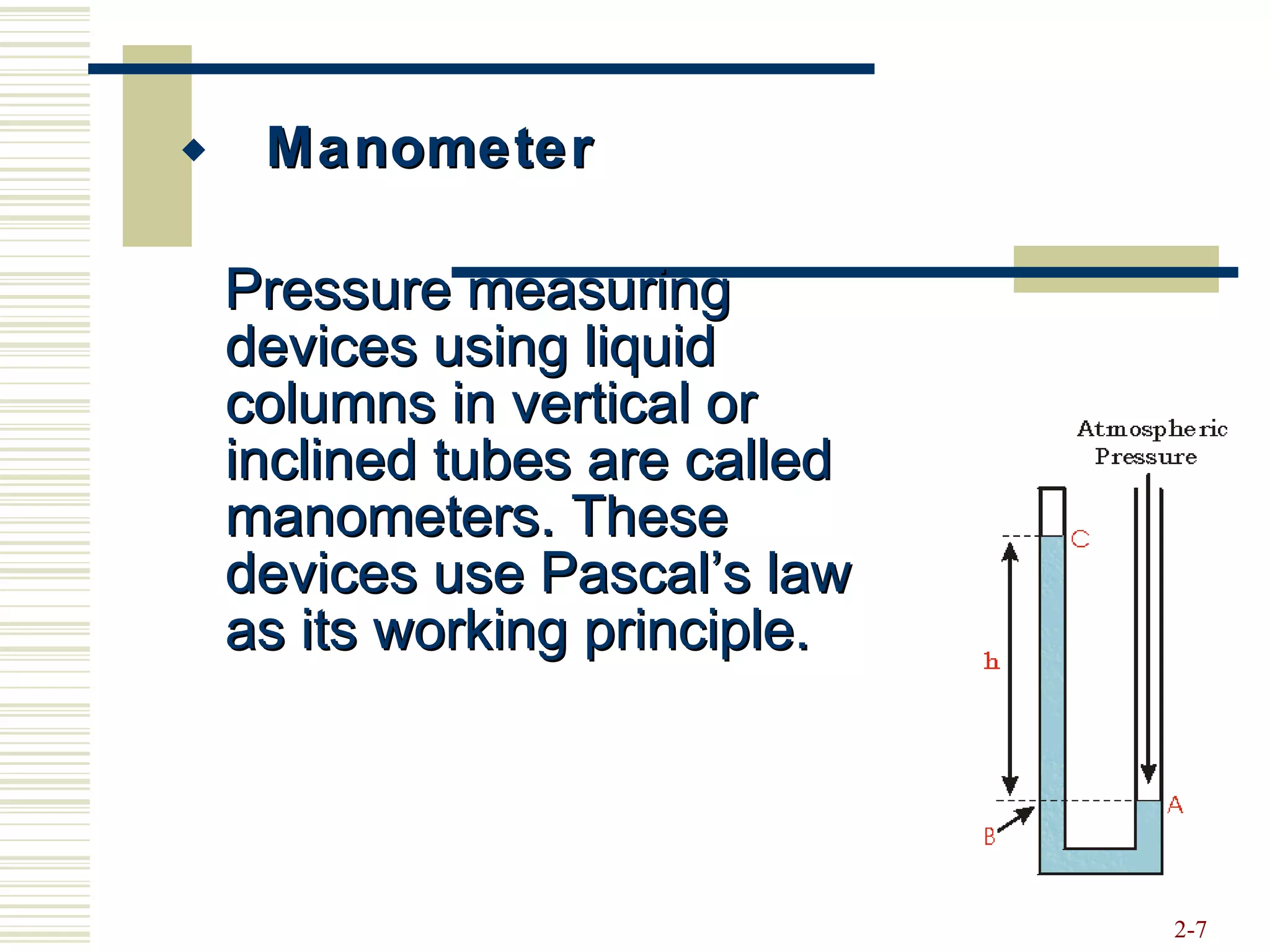 Manometer

Pressure measuring devices using liquid columns in vertical or inclined tubes are called manometers. These devices use Pascal's law as its working principle.

Atmospheric Pressure

C

h

A

B

2-7